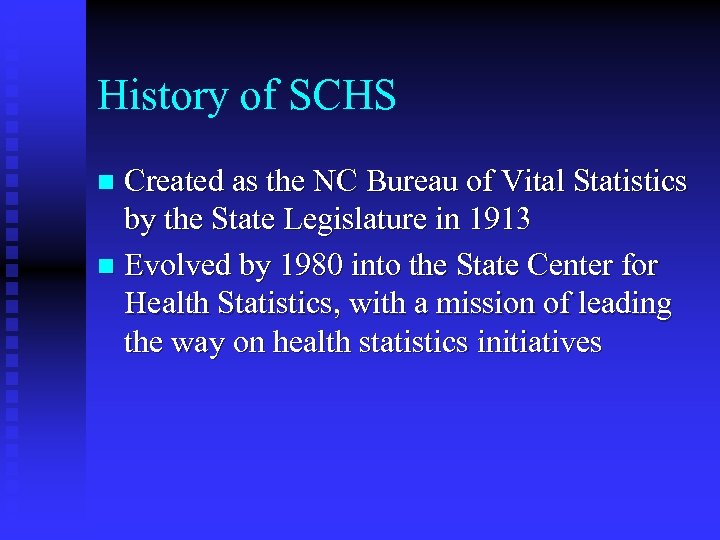 History of SCHS

- Created as the NC Bureau of Vital Statistics by the State Legislature in 1913
- Evolved by 1980 into the State Center for Health Statistics, with a mission of leading the way on health statistics initiatives